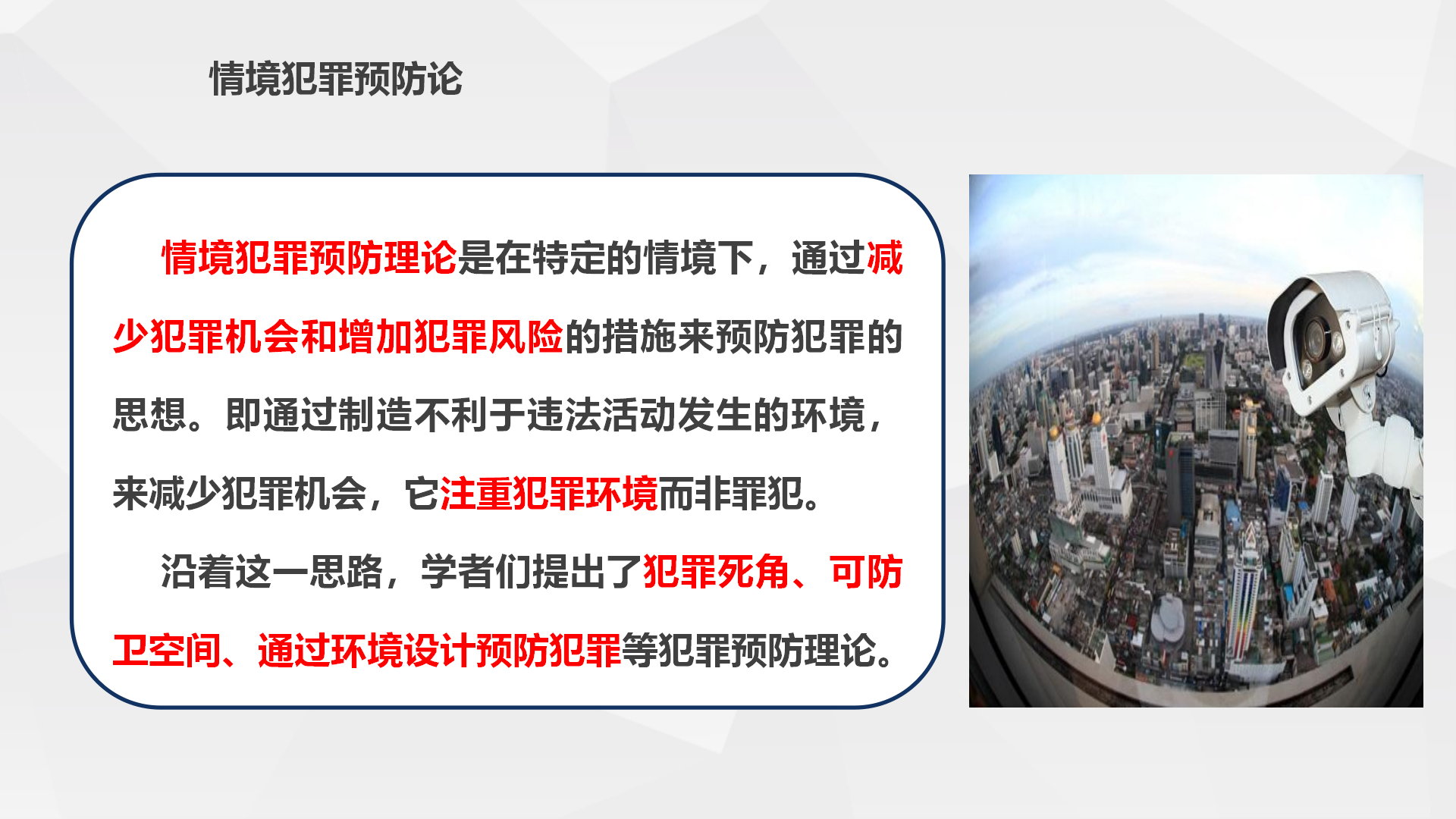 情境犯罪预防论

情境犯罪预防理论是在特定的情境下，通过减少犯罪机会和增加犯罪风险的措施来预防犯罪的思想。即通过制造不利于违法活动发生的环境，来减少犯罪机会，它注重犯罪环境而非罪犯。

沿着这一思路，学者们提出了犯罪死角、可防卫空间、通过环境设计预防犯罪等犯罪预防理论。